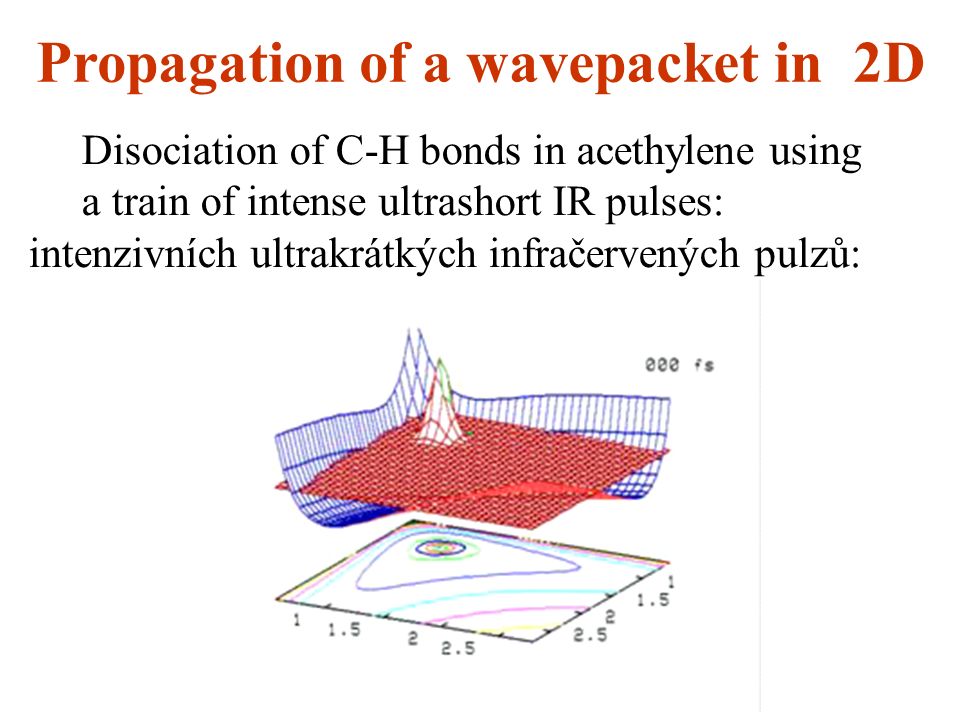 Propagation of a wavepacket in 2D

Disociation of C-H bonds in acethylene using a train of intense ultrashort IR pulses: intenzivních ultrakrátkých infračervených pulzů:

000 fs

1
1.5
2
2.5
1
1.5
2
2.5